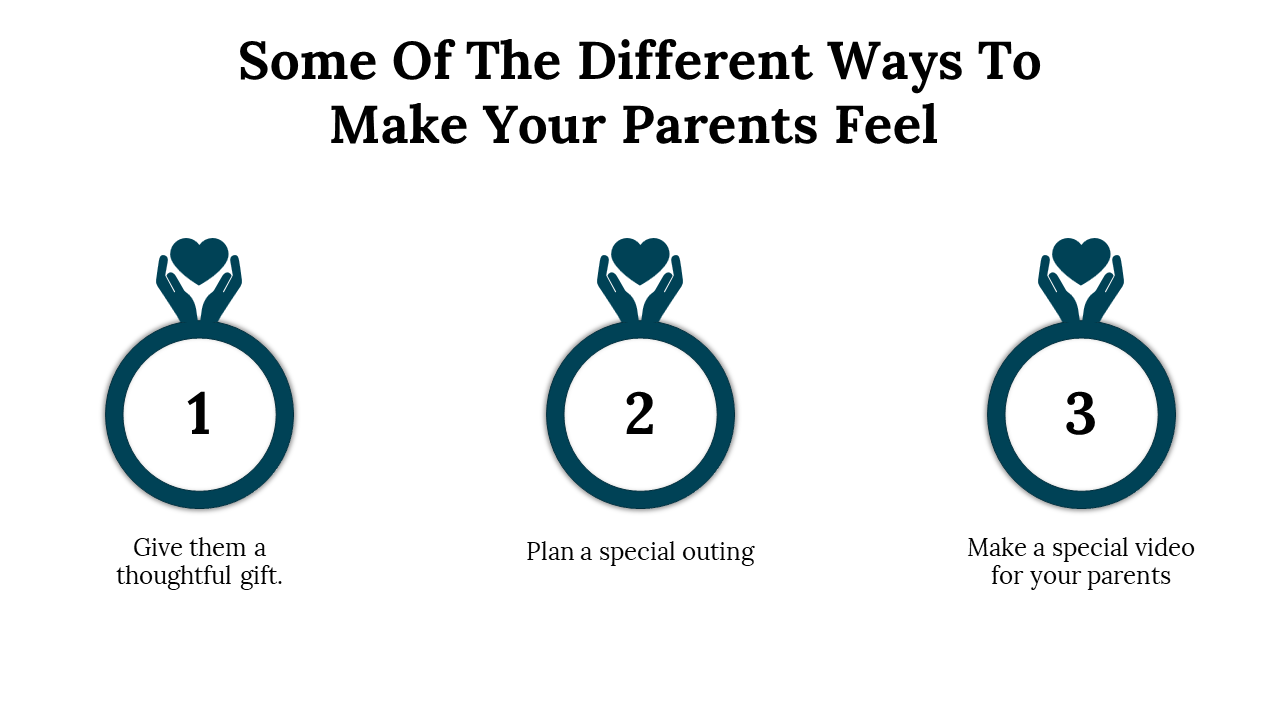 Some Of The Different Ways To Make Your Parents Feel

1

Give them a thoughtful gift.

2

Plan a special outing

3

Make a special video for your parents